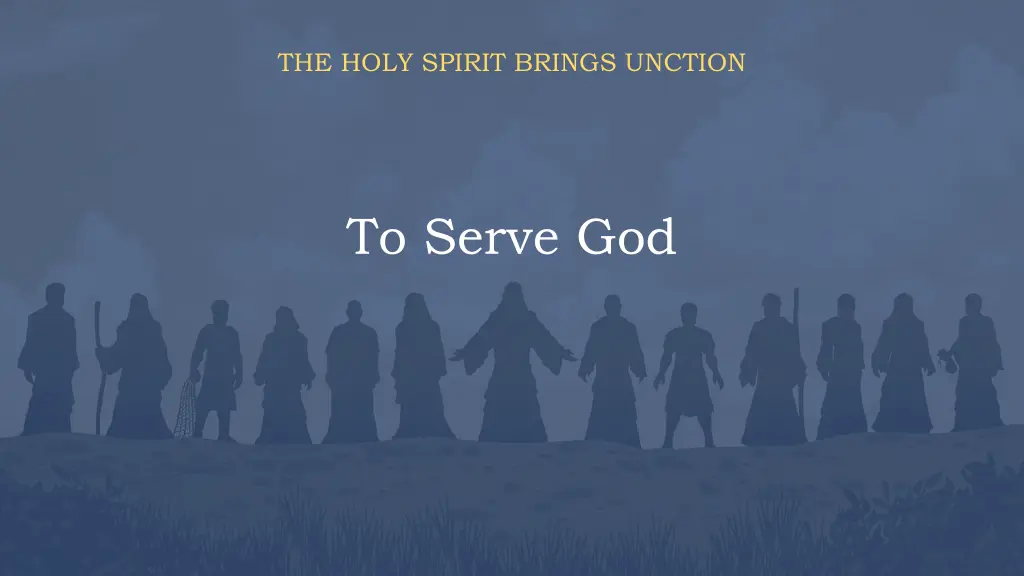 THE HOLY SPIRIT BRINGS UNCTION

To Serve God